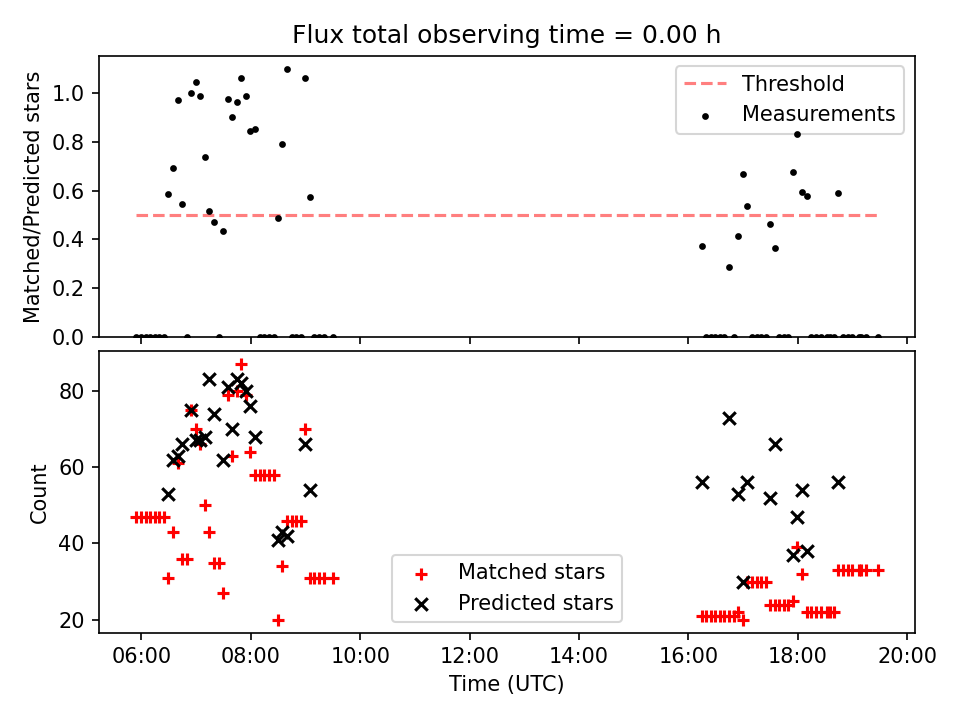 Flux total observing time = 0.00 h

Matched/Predicted stars

1.0
0.8
0.6
0.4
0.2
0.0

Threshold
Measurements

Count

80
60
40
20

Matched stars
Predicted stars

06:00
08:00
10:00
12:00
14:00
16:00
18:00
20:00

Time (UTC)